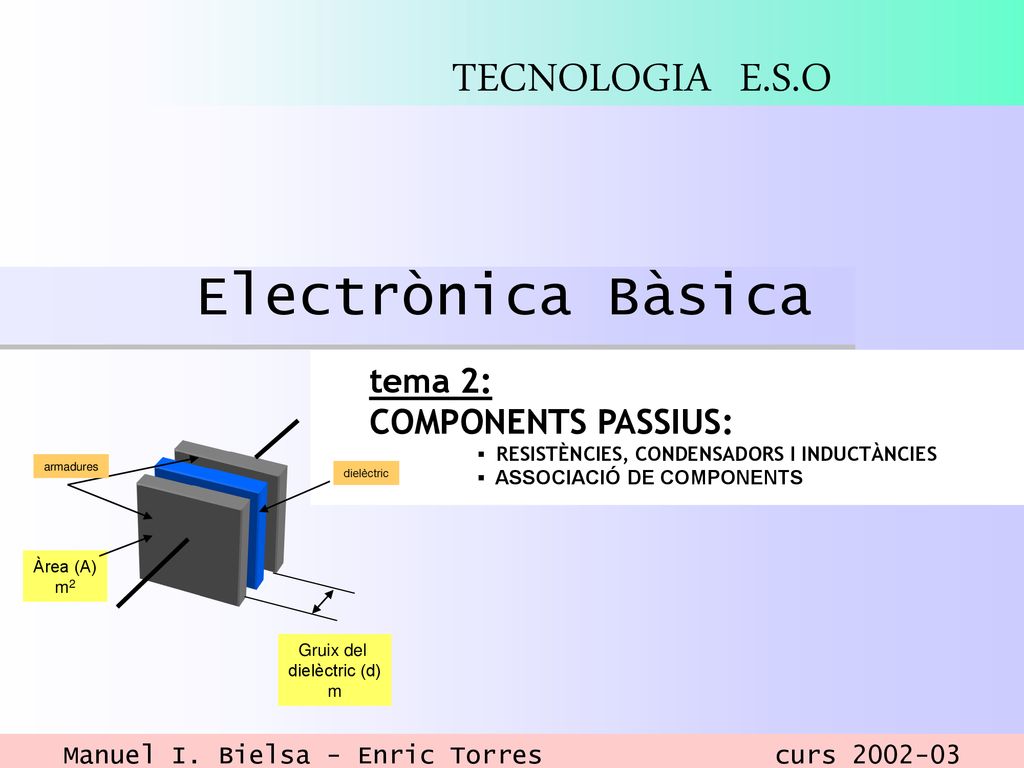 TECNOLOGIA E.S.O

Electrònica Bàsica

tema 2:
COMPONENTS PASSIUS:
▪ RESISTÈNCIES, CONDENSADORS I INDUCTÀNCIES
▪ ASSOCIACIÓ DE COMPONENTS

armadures

dielèctric

Àrea (A) $m^2$

Gruix del dielèctric (d) m

Manuel I. Bielsa - Enric Torres curs 2002-03